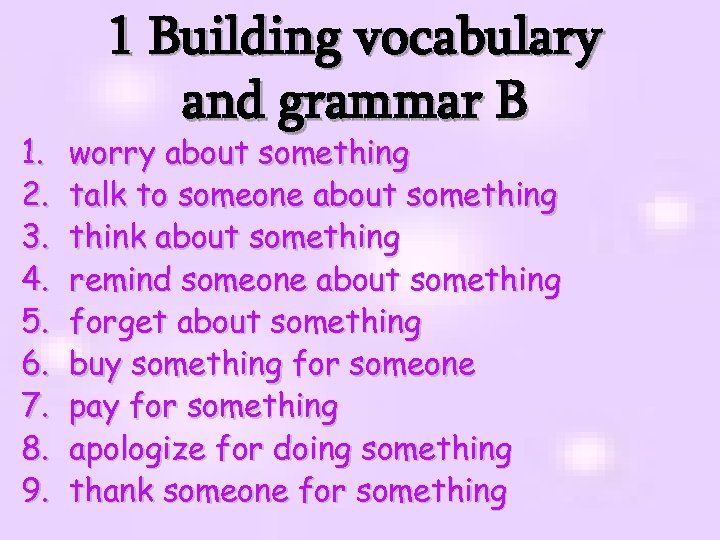 1 Building vocabulary and grammar B

1. worry about something
2. talk to someone about something
3. think about something
4. remind someone about something
5. forget about something
6. buy something for someone
7. pay for something
8. apologize for doing something
9. thank someone for something